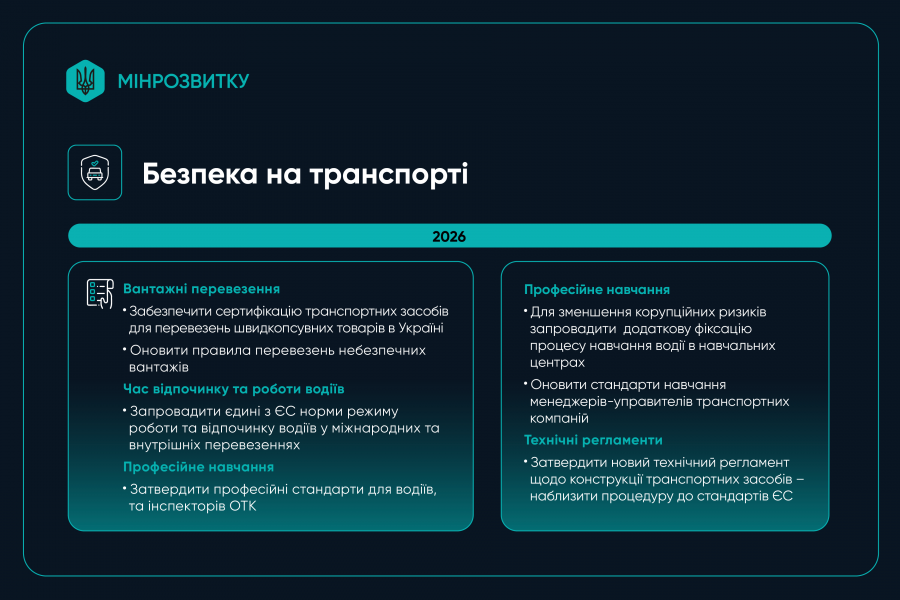 МІНРОЗВИТКУ

Безпека на транспорті

2026

Вантажні перевезення

• Забезпечити сертифікацію транспортних засобів для перевезень швидкопсувних товарів в Україні

• Оновити правила перевезень небезпечних вантажів

Час відпочинку та роботи водіїв

• Запровадити єдині з ЄС норми режиму роботи та відпочинку водіїв у міжнародних та внутрішніх перевезеннях

Професійне навчання

• Затвердити професійні стандарти для водіїв, та інспекторів ОТК

Професійне навчання

• Для зменшення корупційних ризиків запровадити додаткову фіксацію процесу навчання водії в навчальних центрах

• Оновити стандарти навчання менеджерів-управителів транспортних компаній

Технічні регламенти

• Затвердити новий технічний регламент щодо конструкції транспортних засобів – наблизити процедуру до стандартів ЄС